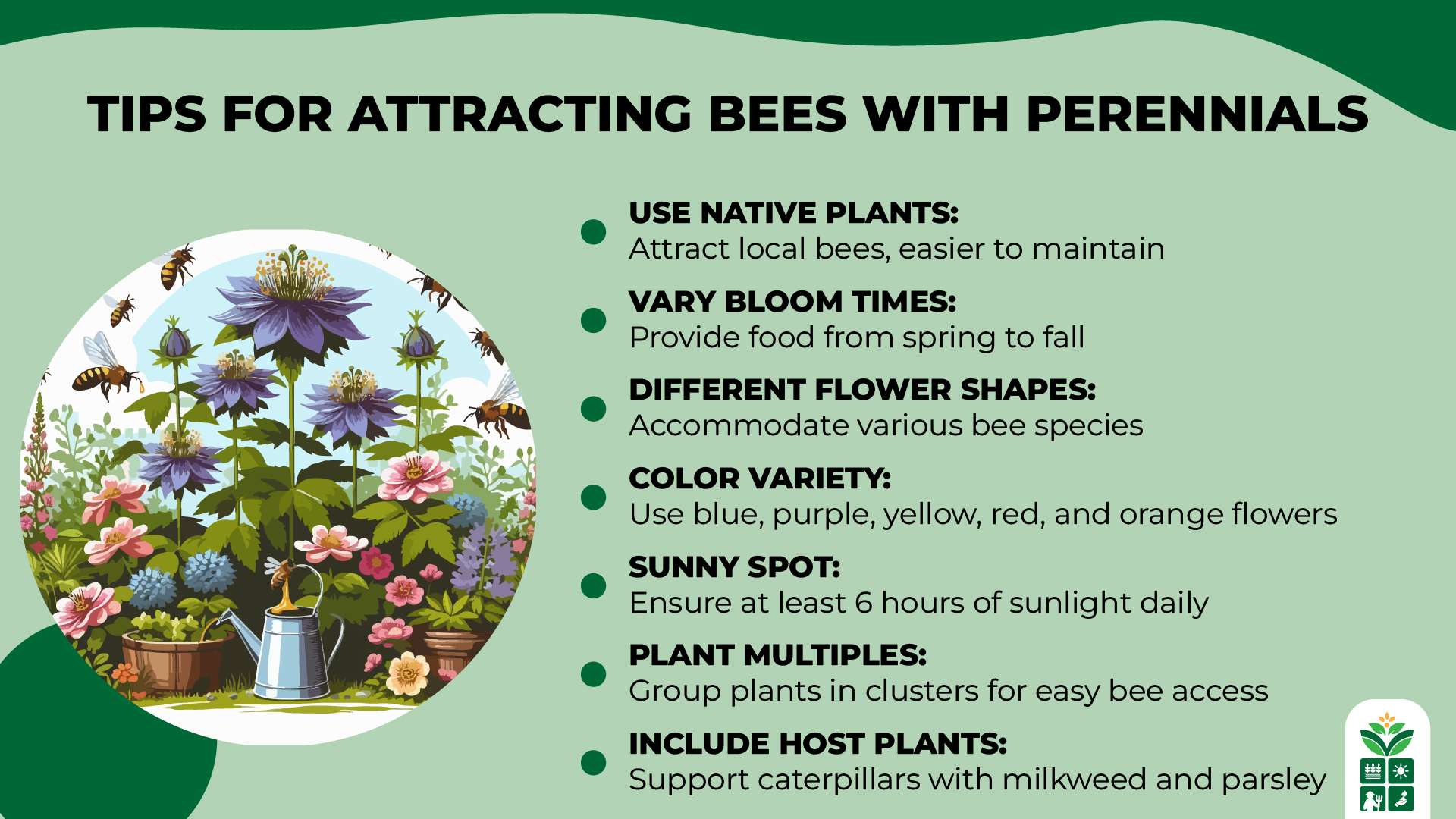 TIPS FOR ATTRACTING BEES WITH PERENNIALS

USE NATIVE PLANTS:
Attract local bees, easier to maintain

VARY BLOOM TIMES:
Provide food from spring to fall

DIFFERENT FLOWER SHAPES:
Accommodate various bee species

COLOR VARIETY:
Use blue, purple, yellow, red, and orange flowers

SUNNY SPOT:
Ensure at least 6 hours of sunlight daily

PLANT MULTIPLES:
Group plants in clusters for easy bee access

INCLUDE HOST PLANTS:
Support caterpillars with milkweed and parsley